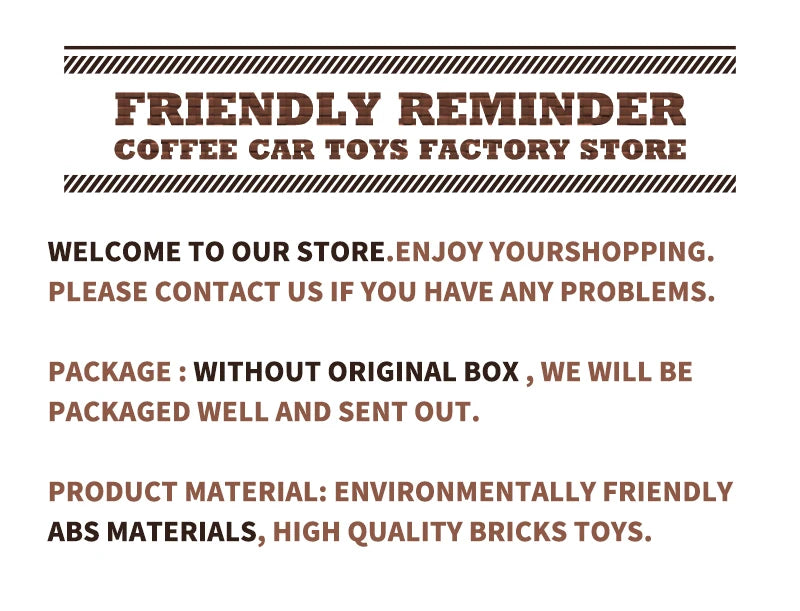 FRIENDLY REMINDER
COFFEE CAR TOYS FACTORY STORE

WELCOME TO OUR STORE.ENJOY YOURSHOPPING. PLEASE CONTACT US IF YOU HAVE ANY PROBLEMS.

PACKAGE : WITHOUT ORIGINAL BOX , WE WILL BE PACKAGED WELL AND SENT OUT.

PRODUCT MATERIAL: ENVIRONMENTALLY FRIENDLY ABS MATERIALS, HIGH QUALITY BRICKS TOYS.